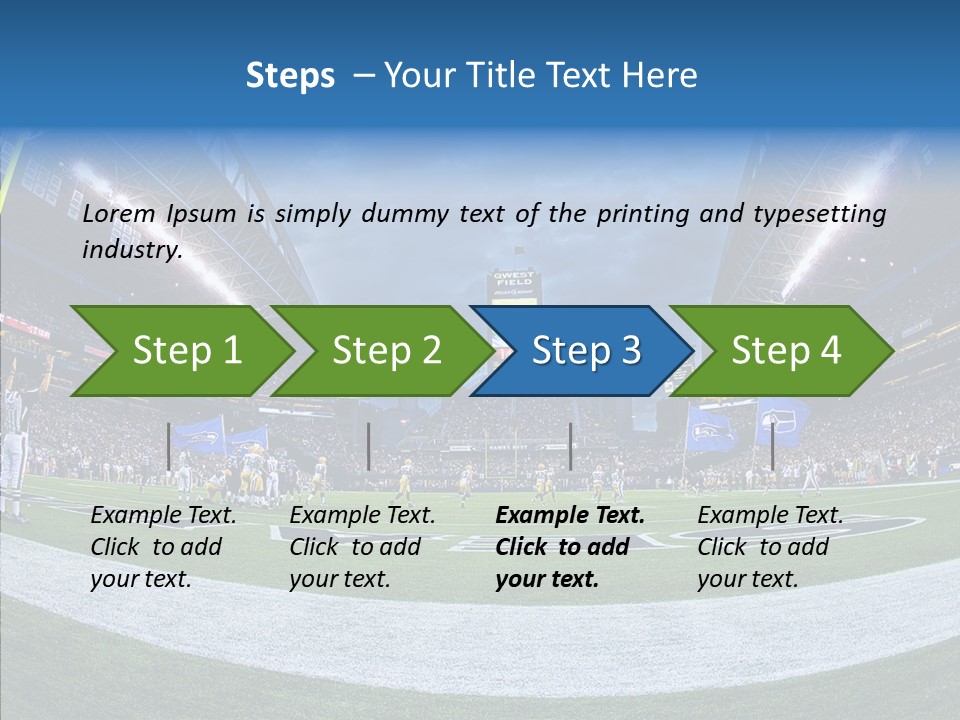 Steps – Your Title Text Here

Lorem Ipsum is simply dummy text of the printing and typesetting industry.

QWEST FIELD

Step 1

Step 2

Step 3

Step 4

Example Text. Click to add your text.

Example Text. Click to add your text.

Example Text. Click to add your text.

Example Text. Click to add your text.